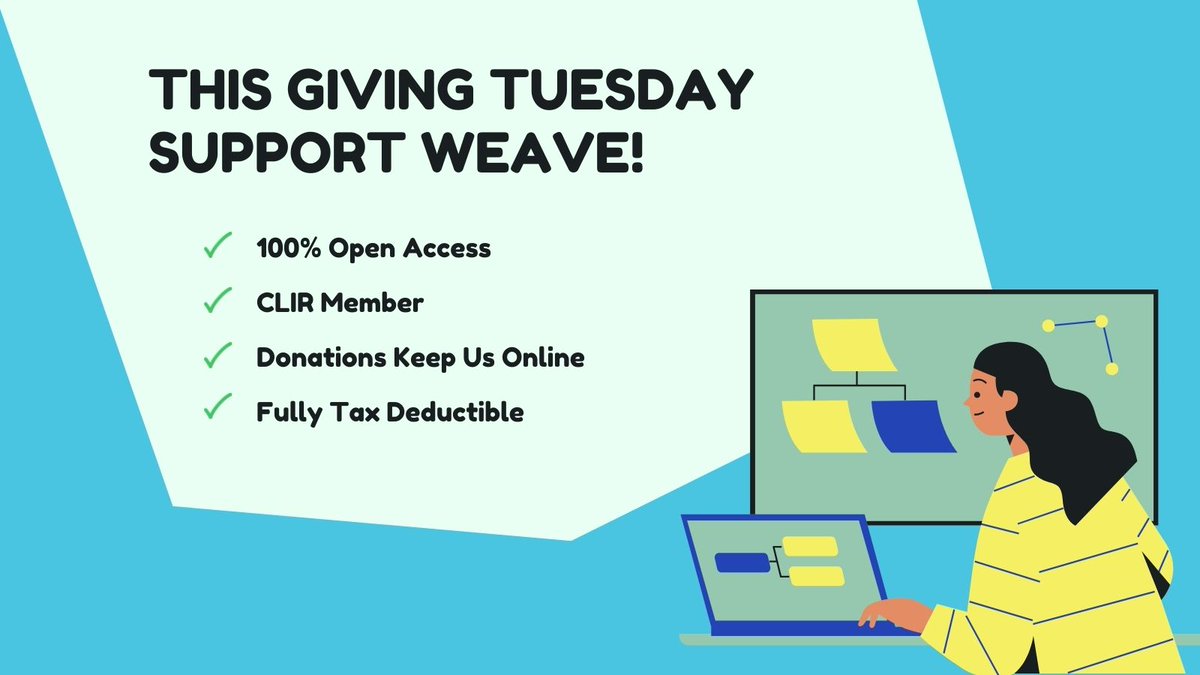 THIS GIVING TUESDAY SUPPORT WEAVE!

✓ 100% Open Access
✓ CLIR Member
✓ Donations Keep Us Online
✓ Fully Tax Deductible